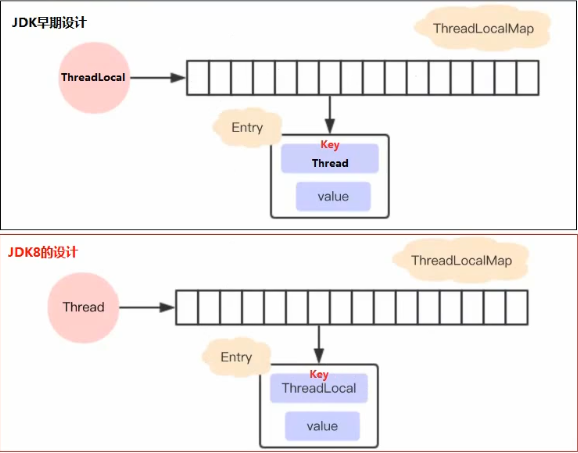 JDK早期设计

ThreadLocalMap

ThreadLocal

Entry

Key
Thread

value

JDK8的设计

ThreadLocalMap

Thread

Entry

Key
ThreadLocal

value